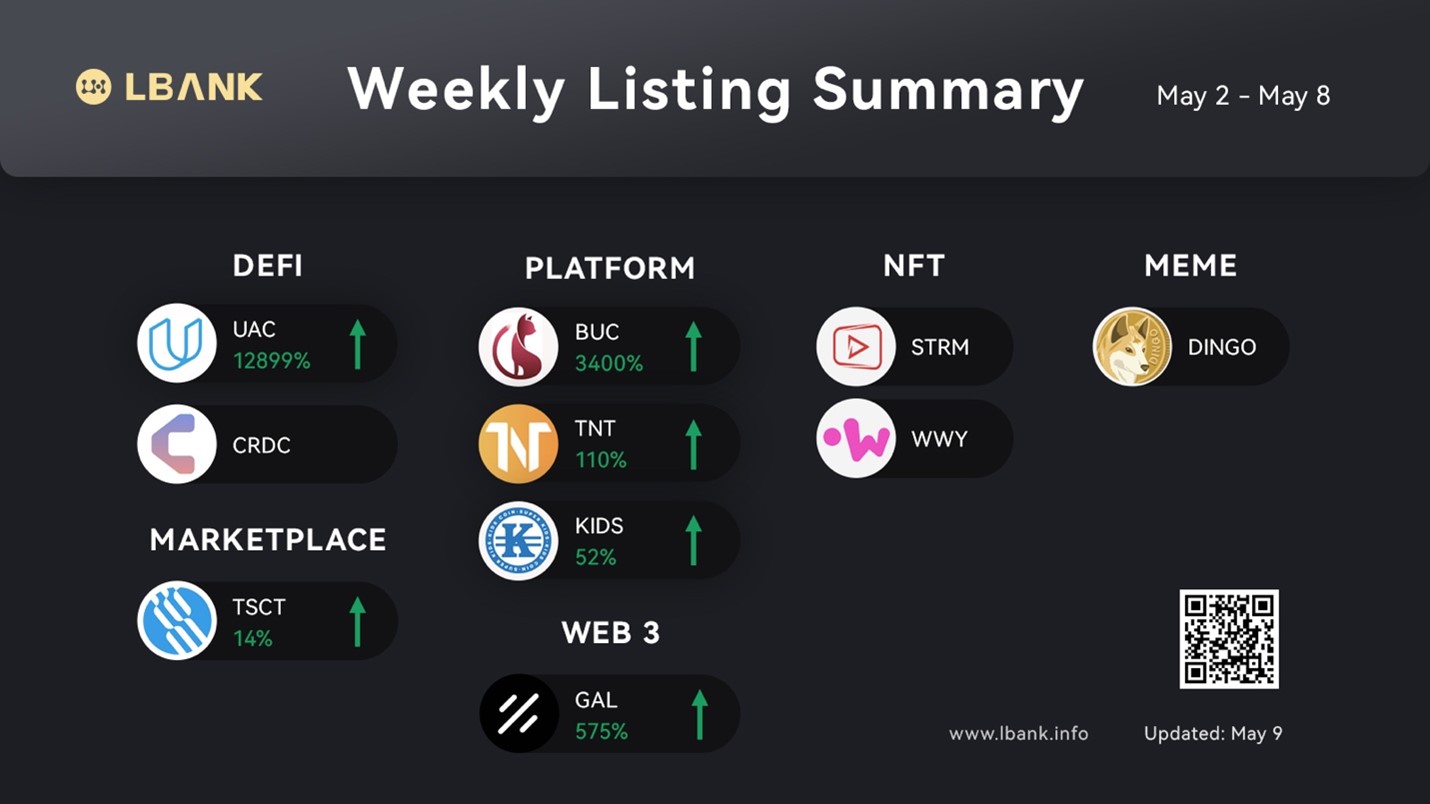 LBANK Weekly Listing Summary May 2 - May 8

DEFI

UAC
12899%

CRDC

MARKETPLACE

TSCT
14%

PLATFORM

BUC
3400%

TNT
110%

KIDS
52%

WEB 3

GAL
575%

NFT

STRM

WWY

MEME

DINGO

www.lbank.info

Updated: May 9